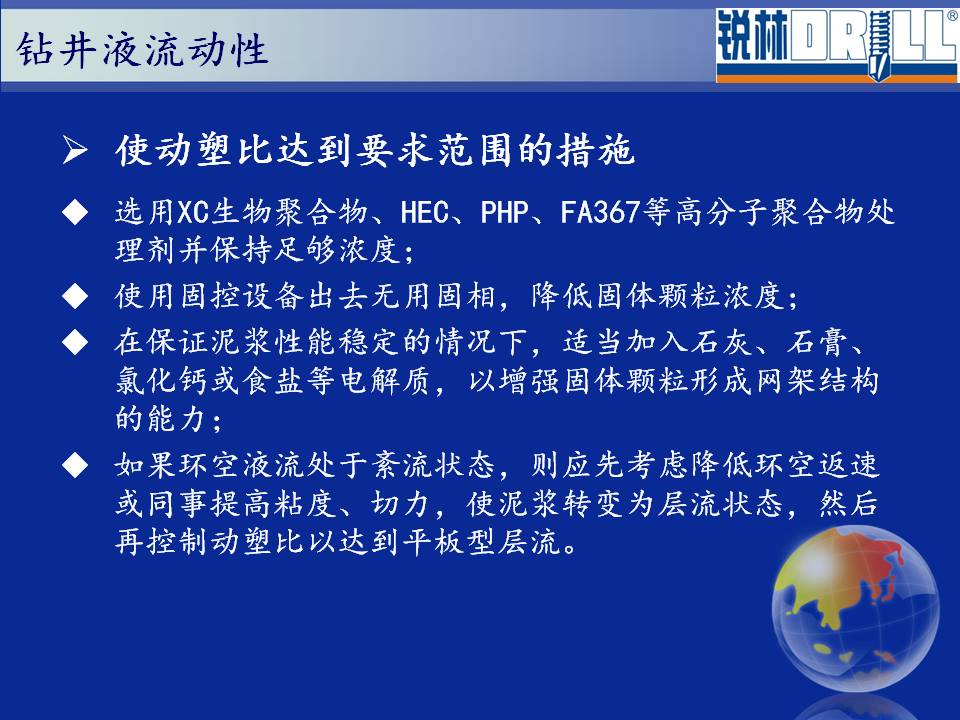 钻井液流动性

锐林DRILL®

➢ 使动塑比达到要求范围的措施

◆ 选用XC生物聚合物、HEC、PHP、FA367等高分子聚合物处理剂并保持足够浓度；

◆ 使用固控设备出去无用固相，降低固体颗粒浓度；

◆ 在保证泥浆性能稳定的情况下，适当加入石灰、石膏、氯化钙或食盐等电解质，以增强固体颗粒形成网架结构的能力；

◆ 如果环空液流处于紊流状态，则应先考虑降低环空返速或同事提高粘度、切力，使泥浆转变为层流状态，然后再控制动塑比以达到平板型层流。